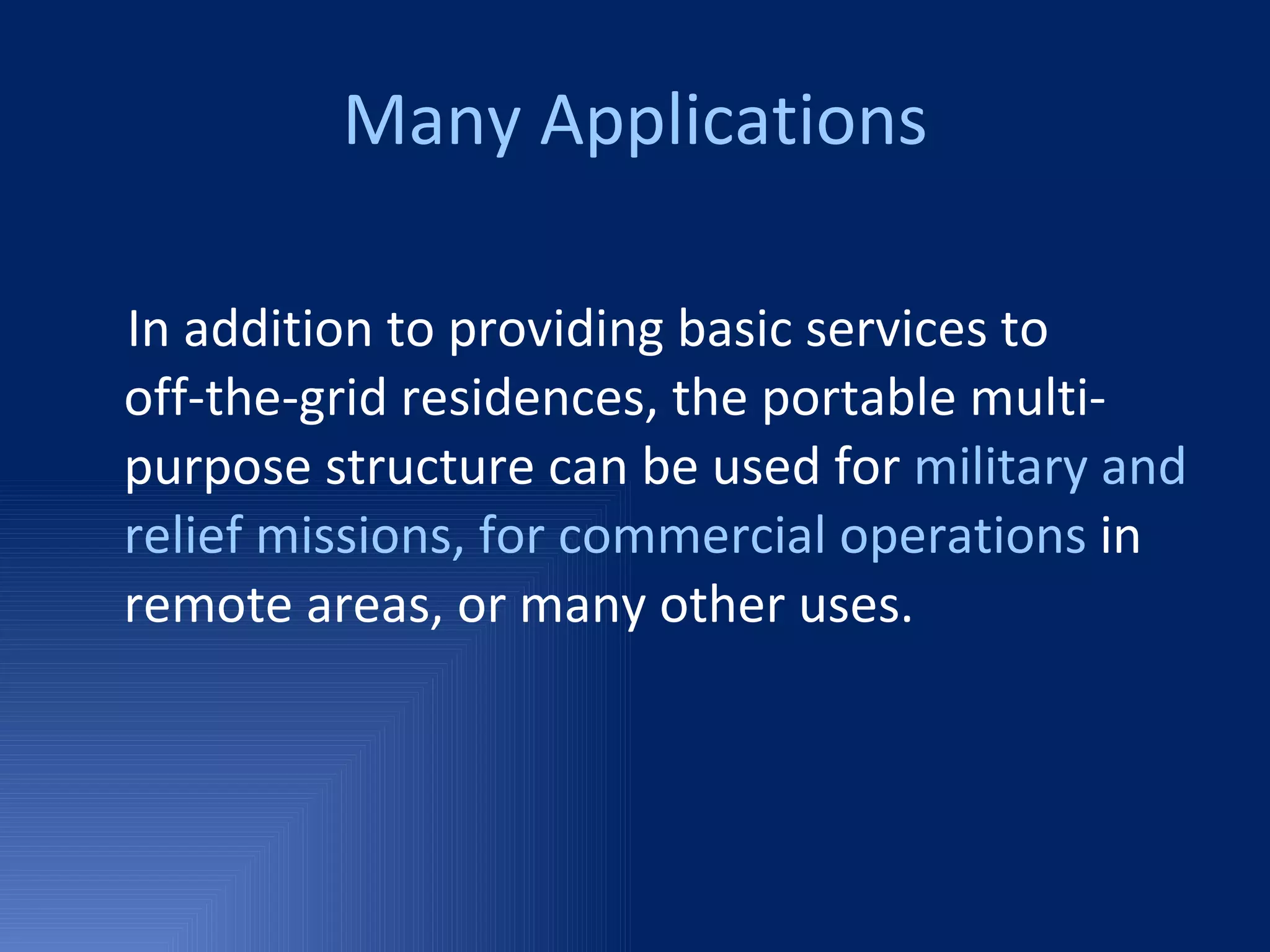 Many Applications

In addition to providing basic services to off-the-grid residences, the portable multi-purpose structure can be used for military and relief missions, for commercial operations in remote areas, or many other uses.